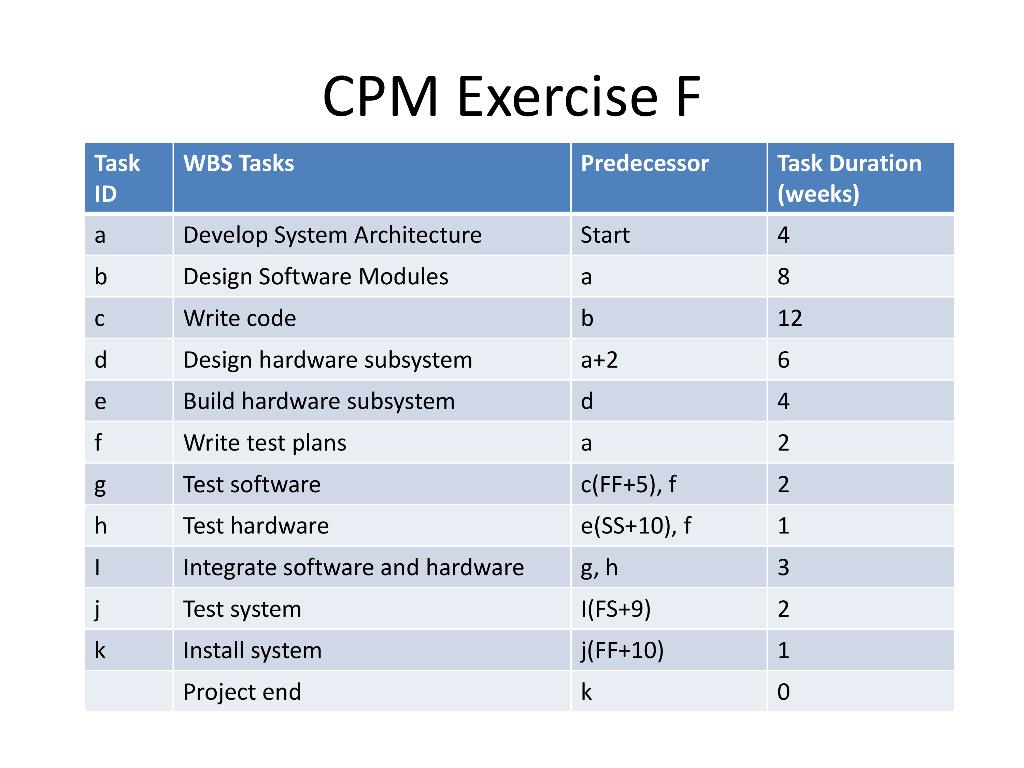 CPM Exercise F

| Task ID | WBS Tasks | Predecessor | Task Duration (weeks) |
|---|---|---|---|
| a | Develop System Architecture | Start | 4 |
| b | Design Software Modules | a | 8 |
| c | Write code | b | 12 |
| d | Design hardware subsystem | a+2 | 6 |
| e | Build hardware subsystem | d | 4 |
| f | Write test plans | a | 2 |
| g | Test software | c(FF+5), f | 2 |
| h | Test hardware | e(SS+10), f | 1 |
| I | Integrate software and hardware | g, h | 3 |
| j | Test system | I(FS+9) | 2 |
| k | Install system | j(FF+10) | 1 |
|  | Project end | k | 0 |